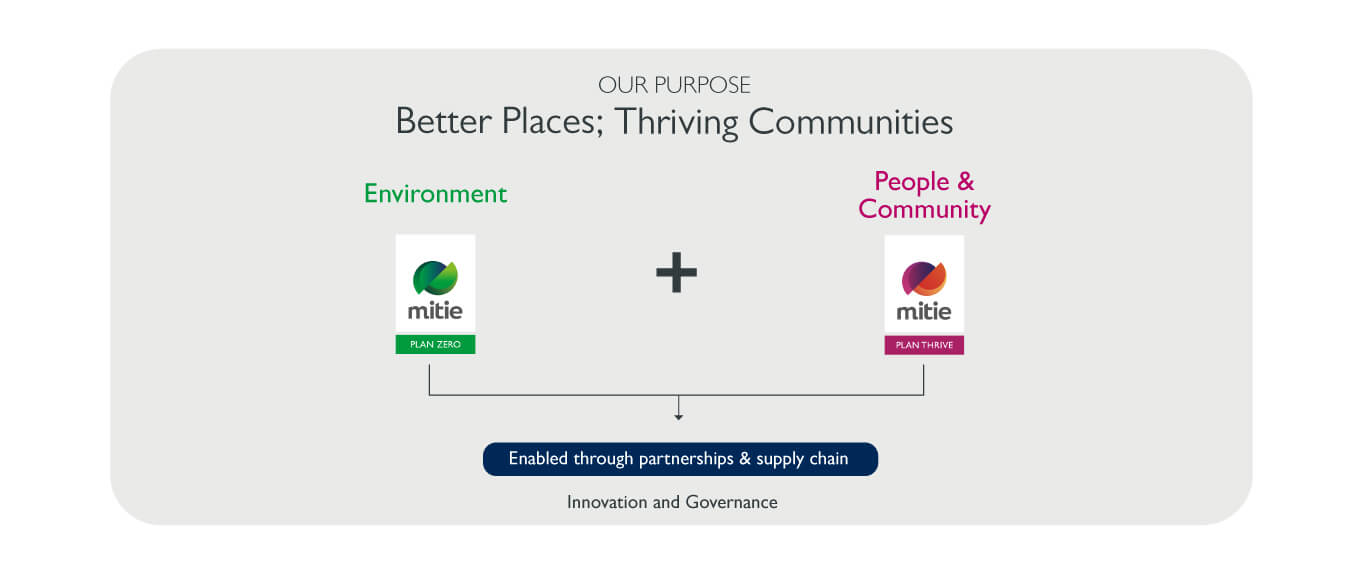 OUR PURPOSE
Better Places; Thriving Communities

Environment

mitie
PLAN ZERO

+

People & Community

mitie
PLAN THRIVE

Enabled through partnerships & supply chain

Innovation and Governance